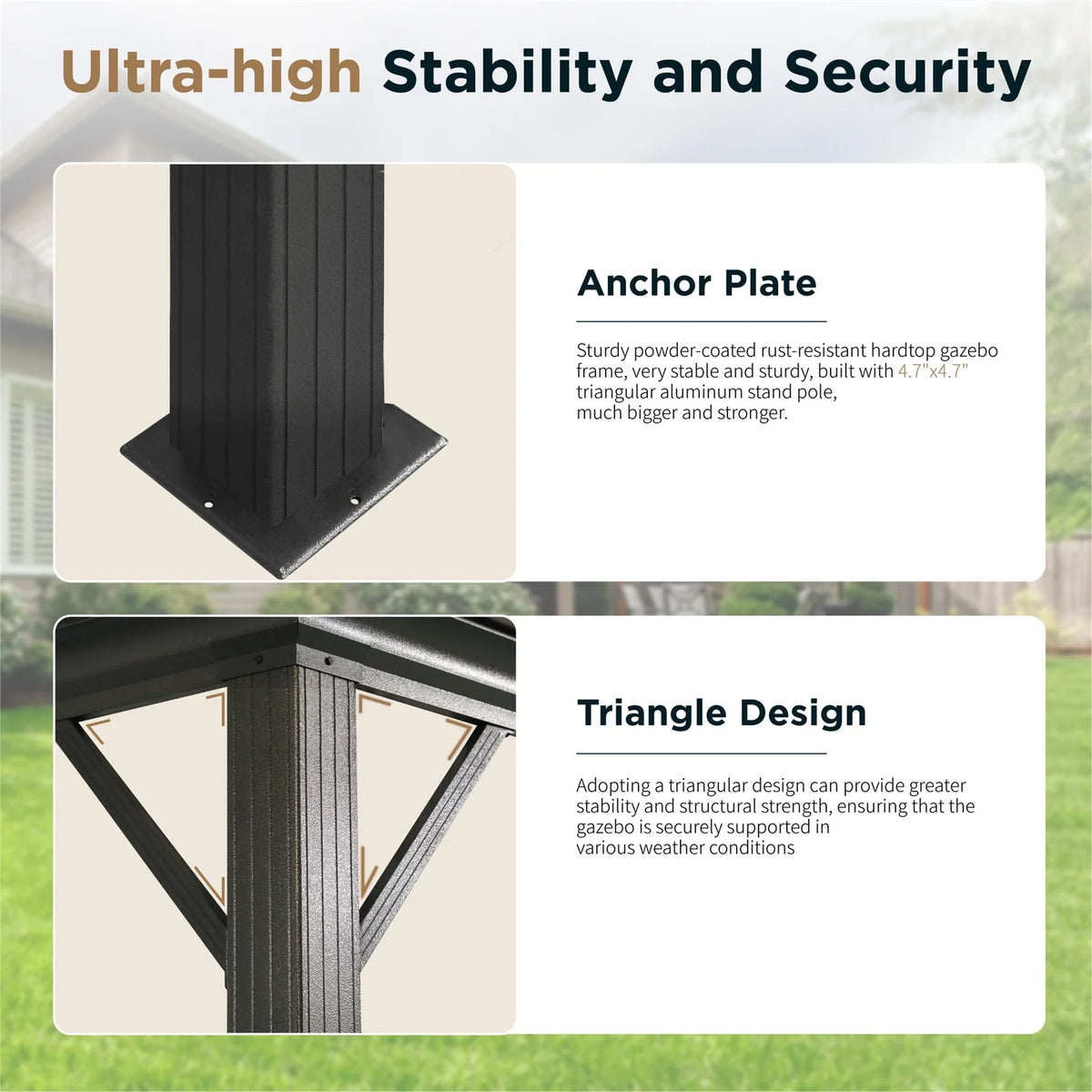 Ultra-high Stability and Security

Anchor Plate

Sturdy powder-coated rust-resistant hardtop gazebo frame, very stable and sturdy, built with 4.7"x4.7" triangular aluminum stand pole, much bigger and stronger.

Triangle Design

Adopting a triangular design can provide greater stability and structural strength, ensuring that the gazebo is securely supported in various weather conditions